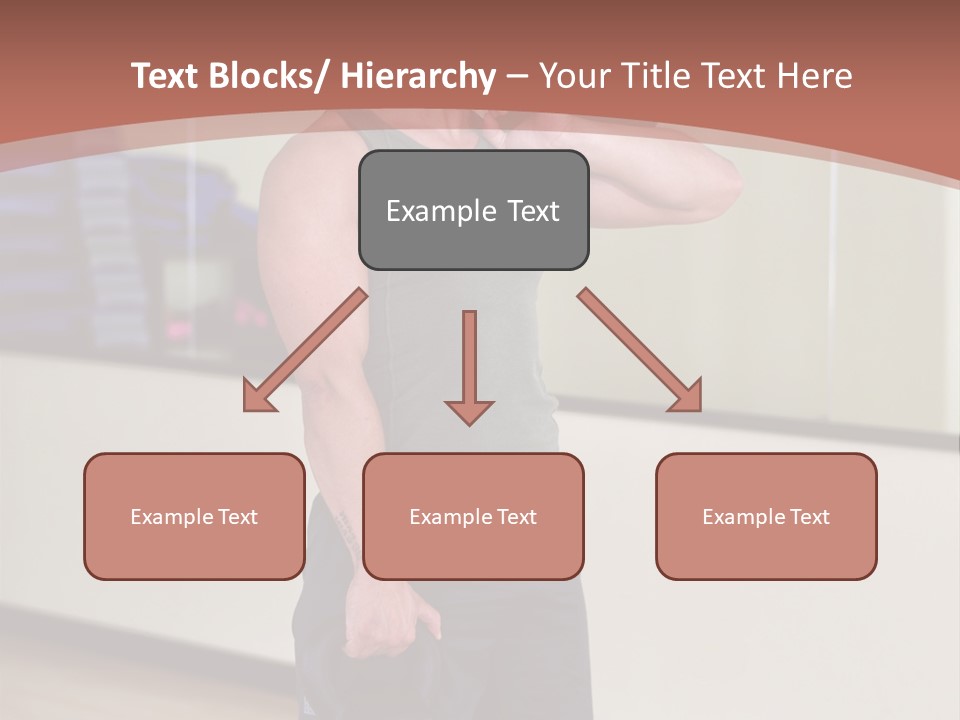 Text Blocks/ Hierarchy – Your Title Text Here

Example Text

Example Text

Example Text

Example Text